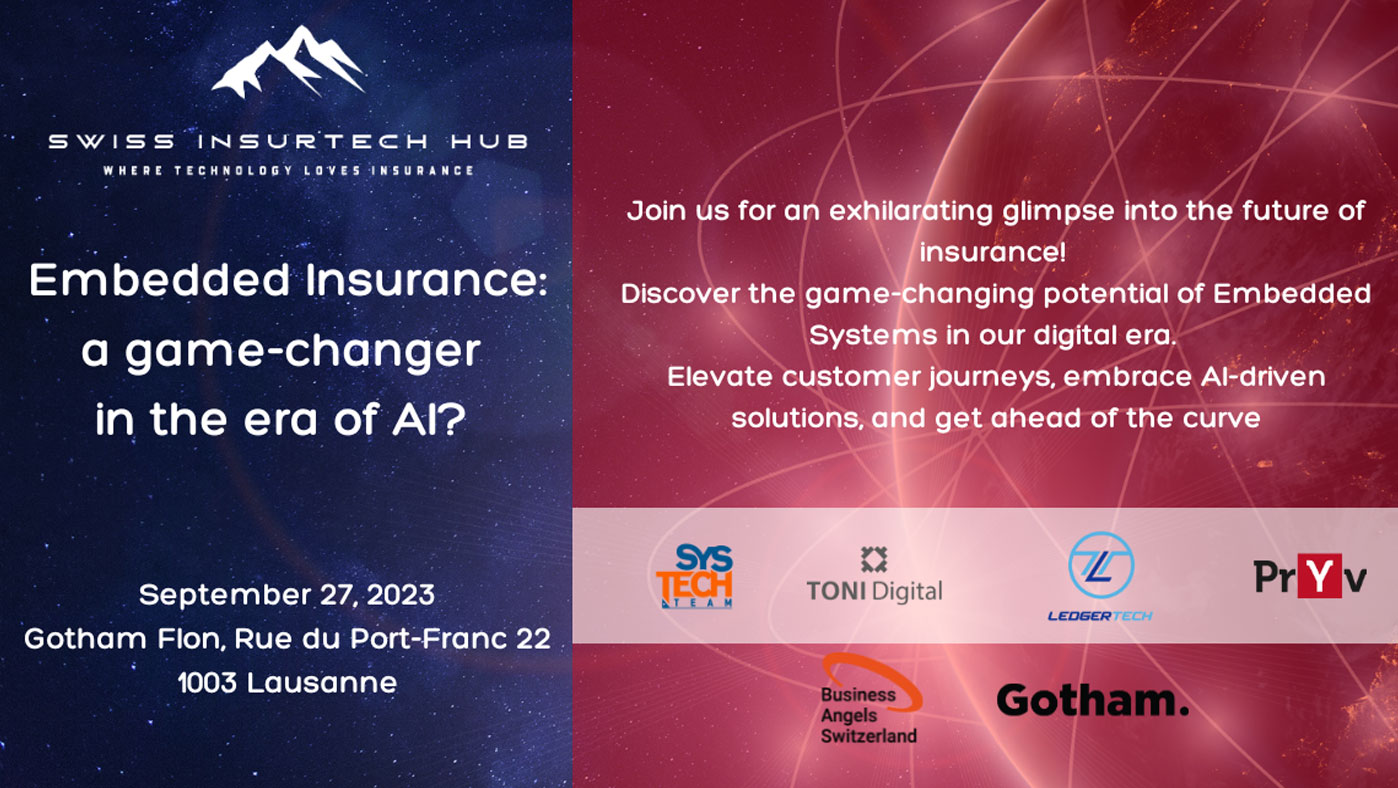 SWISS INSURTECH HUB
WHERE TECHNOLOGY LOVES INSURANCE

Embedded Insurance: a game-changer in the era of AI?

September 27, 2023
Gotham Flon, Rue du Port-Franc 22
1003 Lausanne

Join us for an exhilarating glimpse into the future of insurance!
Discover the game-changing potential of Embedded Systems in our digital era.
Elevate customer journeys, embrace AI-driven solutions, and get ahead of the curve

SYS TECH TEAM
TONI Digital
LEDGERTECH
PrYv
Business Angels Switzerland
Gotham.